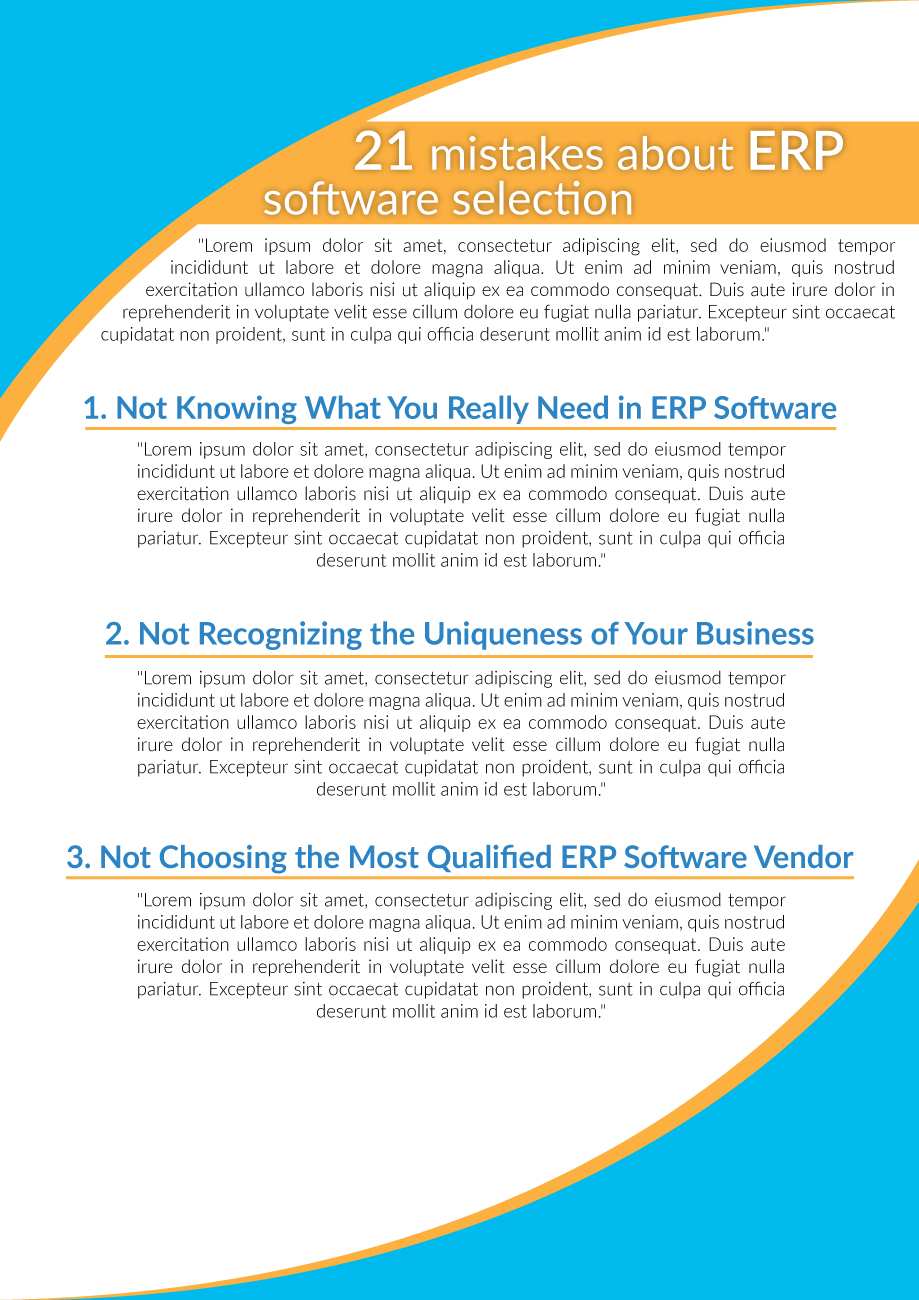 21 mistakes about ERP software selection

"Lorem ipsum dolor sit amet, consectetur adipiscing elit, sed do eiusmod tempor incididunt ut labore et dolore magna aliqua. Ut enim ad minim veniam, quis nostrud exercitation ullamco laboris nisi ut aliquip ex ea commodo consequat. Duis aute irure dolor in reprehenderit in voluptate velit esse cillum dolore eu fugiat nulla pariatur. Excepteur sint occaecat cupidatat non proident, sunt in culpa qui officia deserunt mollit anim id est laborum."

1. Not Knowing What You Really Need in ERP Software

"Lorem ipsum dolor sit amet, consectetur adipiscing elit, sed do eiusmod tempor incididunt ut labore et dolore magna aliqua. Ut enim ad minim veniam, quis nostrud exercitation ullamco laboris nisi ut aliquip ex ea commodo consequat. Duis aute irure dolor in reprehenderit in voluptate velit esse cillum dolore eu fugiat nulla pariatur. Excepteur sint occaecat cupidatat non proident, sunt in culpa qui officia deserunt mollit anim id est laborum."

2. Not Recognizing the Uniqueness of Your Business

"Lorem ipsum dolor sit amet, consectetur adipiscing elit, sed do eiusmod tempor incididunt ut labore et dolore magna aliqua. Ut enim ad minim veniam, quis nostrud exercitation ullamco laboris nisi ut aliquip ex ea commodo consequat. Duis aute irure dolor in reprehenderit in voluptate velit esse cillum dolore eu fugiat nulla pariatur. Excepteur sint occaecat cupidatat non proident, sunt in culpa qui officia deserunt mollit anim id est laborum."

3. Not Choosing the Most Qualified ERP Software Vendor

"Lorem ipsum dolor sit amet, consectetur adipiscing elit, sed do eiusmod tempor incididunt ut labore et dolore magna aliqua. Ut enim ad minim veniam, quis nostrud exercitation ullamco laboris nisi ut aliquip ex ea commodo consequat. Duis aute irure dolor in reprehenderit in voluptate velit esse cillum dolore eu fugiat nulla pariatur. Excepteur sint occaecat cupidatat non proident, sunt in culpa qui officia deserunt mollit anim id est laborum."